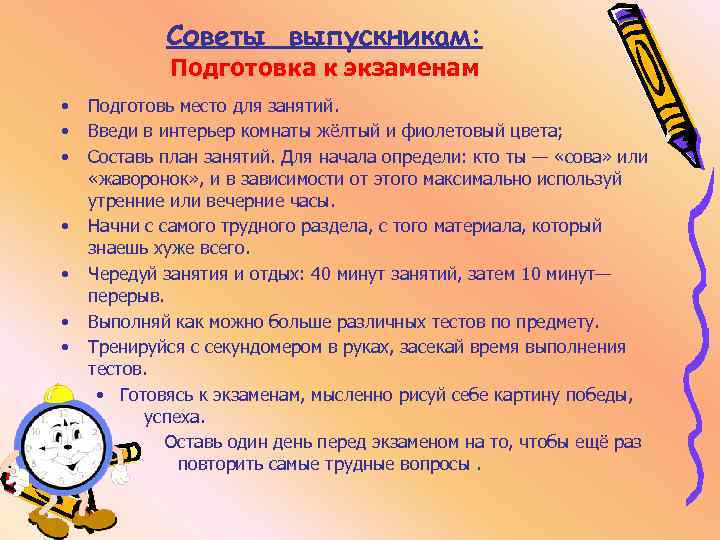 Советы выпускникам:
Подготовка к экзаменам

• Подготовь место для занятий.
• Введи в интерьер комнаты жёлтый и фиолетовый цвета;
• Составь план занятий. Для начала определи: кто ты — «сова» или «жаворонок», и в зависимости от этого максимально используй утренние или вечерние часы.
• Начни с самого трудного раздела, с того материала, который знаешь хуже всего.
• Чередуй занятия и отдых: 40 минут занятий, затем 10 минут— перерыв.
• Выполняй как можно больше различных тестов по предмету.
• Тренируйся с секундомером в руках, засекай время выполнения тестов.
• Готовясь к экзаменам, мысленно рисуй себе картину победы, успеха.
Оставь один день перед экзаменом на то, чтобы ещё раз повторить самые трудные вопросы .